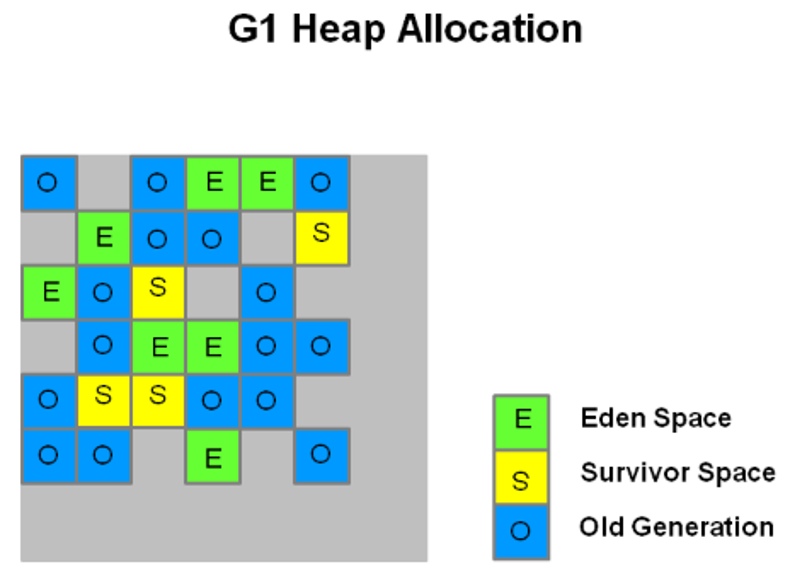 G1 Heap Allocation

O O E E O
E O O S
E O S O
O E E O O
O S S O O
O O E O

E Eden Space
S Survivor Space
O Old Generation